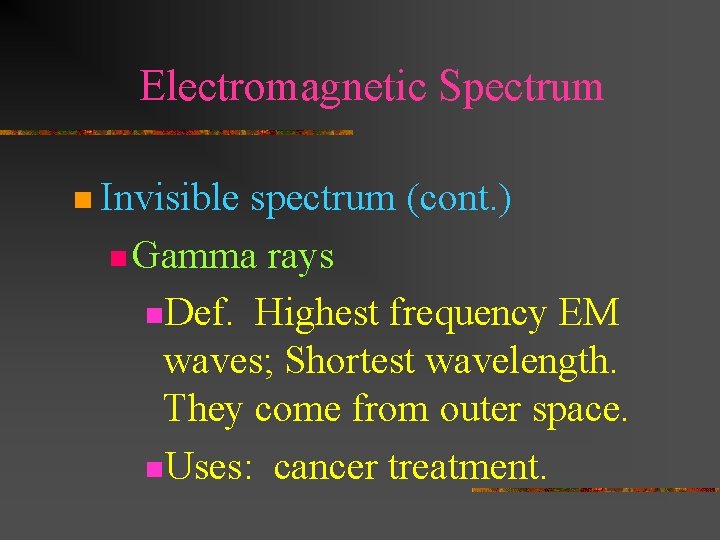 Electromagnetic Spectrum

Invisible spectrum (cont.)

Gamma rays

Def. Highest frequency EM waves; Shortest wavelength. They come from outer space.

Uses: cancer treatment.